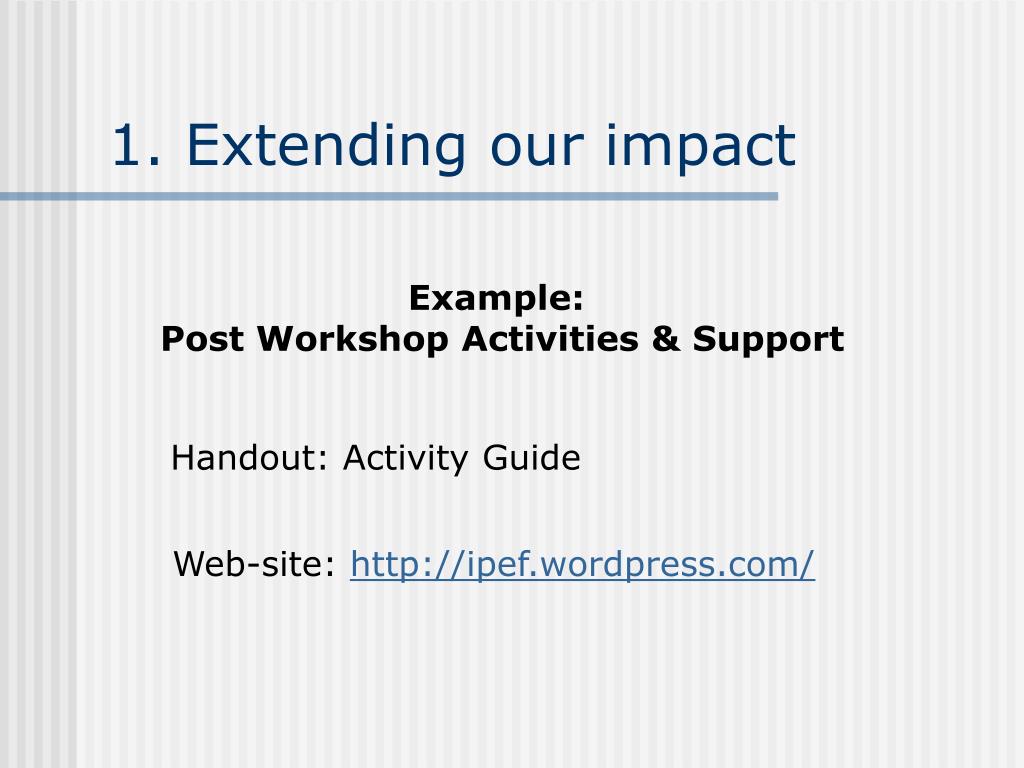 1. Extending our impact

Example:
Post Workshop Activities & Support

Handout: Activity Guide

Web-site: http://ipef.wordpress.com/